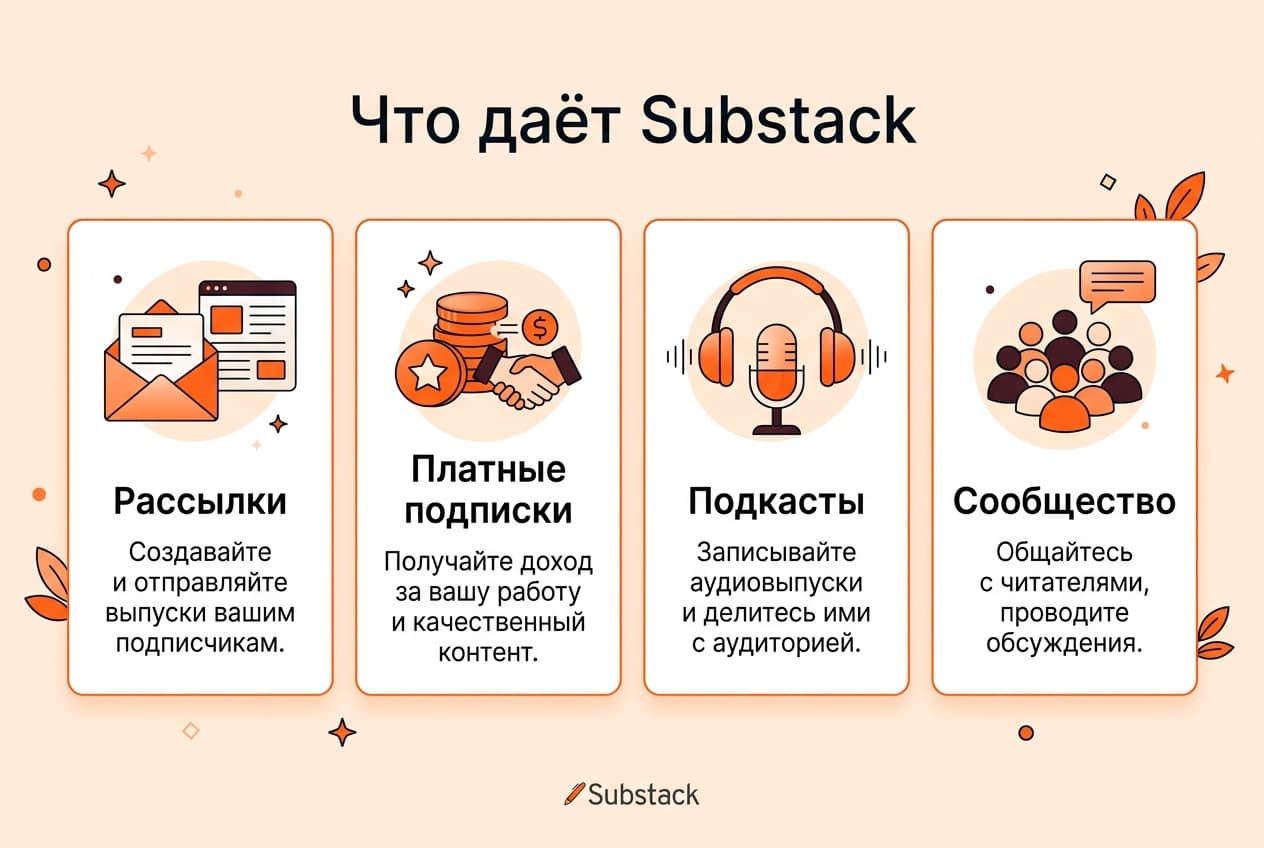 Что даёт Substack

Рассылки

Создавайте и отправляйте выпуски вашим подписчикам.

Платные подписки

Получайте доход за вашу работу и качественный контент.

Подкасты

Записывайте аудиовыпуски и делитесь ими с аудиторией.

Сообщество

Общайтесь с читателями, проводите обсуждения.

Substack